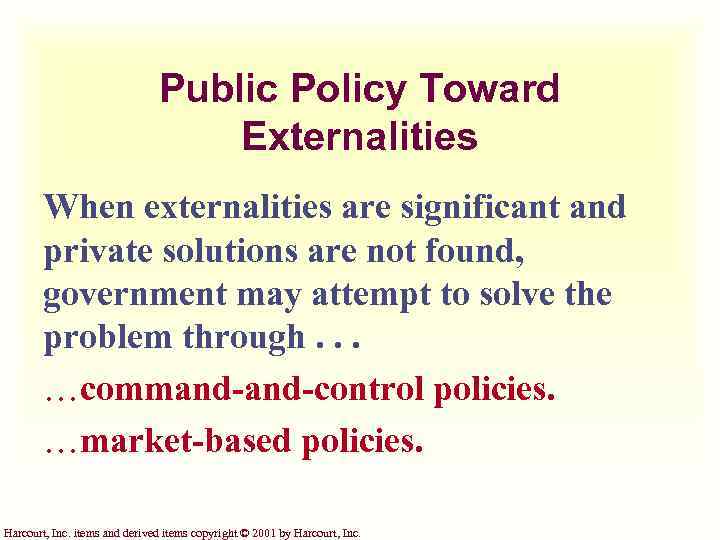 Public Policy Toward Externalities

When externalities are significant and private solutions are not found, government may attempt to solve the problem through . . .

…command-and-control policies.

…market-based policies.

Harcourt, Inc. items and derived items copyright © 2001 by Harcourt, Inc.